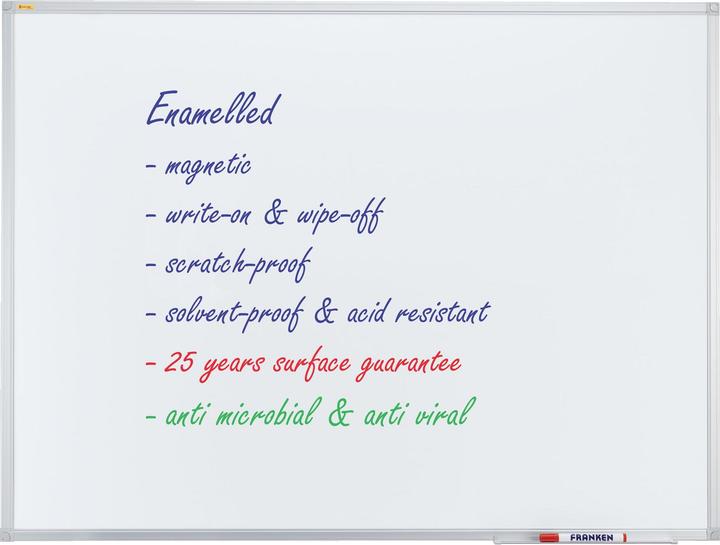 Enamelled
- magnetic
- write-on & wipe-off
- scratch-proof
- solvent-proof & acid resistant
- 25 years surface guarantee
- anti microbial & anti viral

FRANKEN